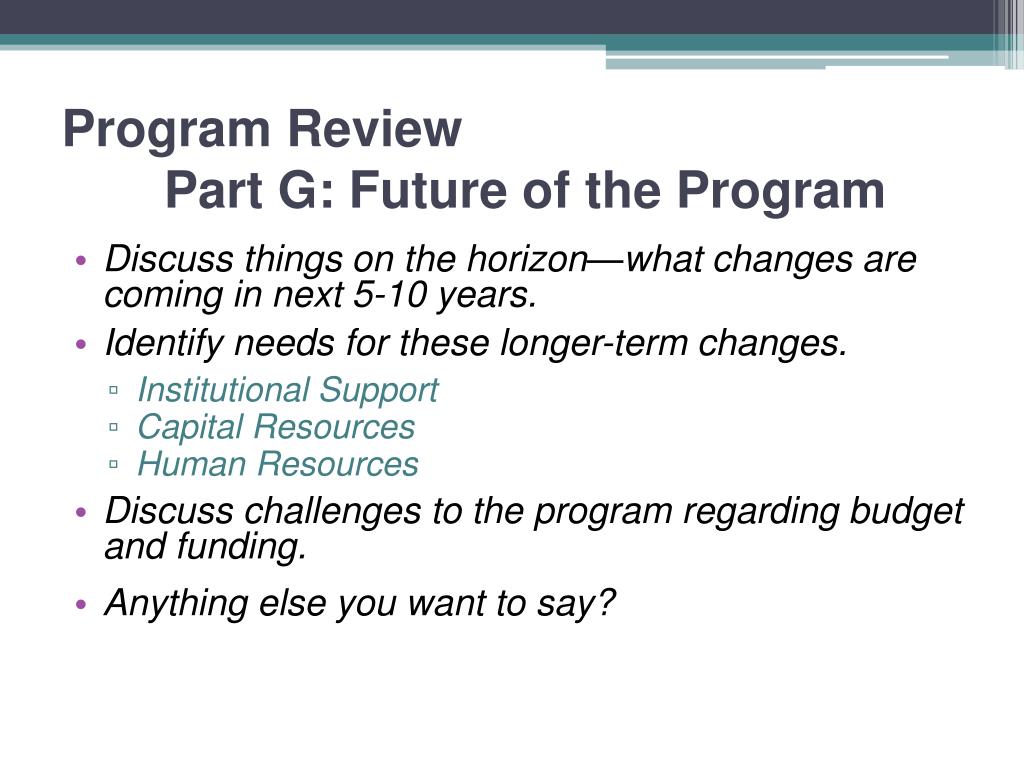 Program Review
Part G: Future of the Program

• Discuss things on the horizon—what changes are coming in next 5-10 years.
• Identify needs for these longer-term changes.
 ▫ Institutional Support
 ▫ Capital Resources
 ▫ Human Resources
• Discuss challenges to the program regarding budget and funding.
• Anything else you want to say?